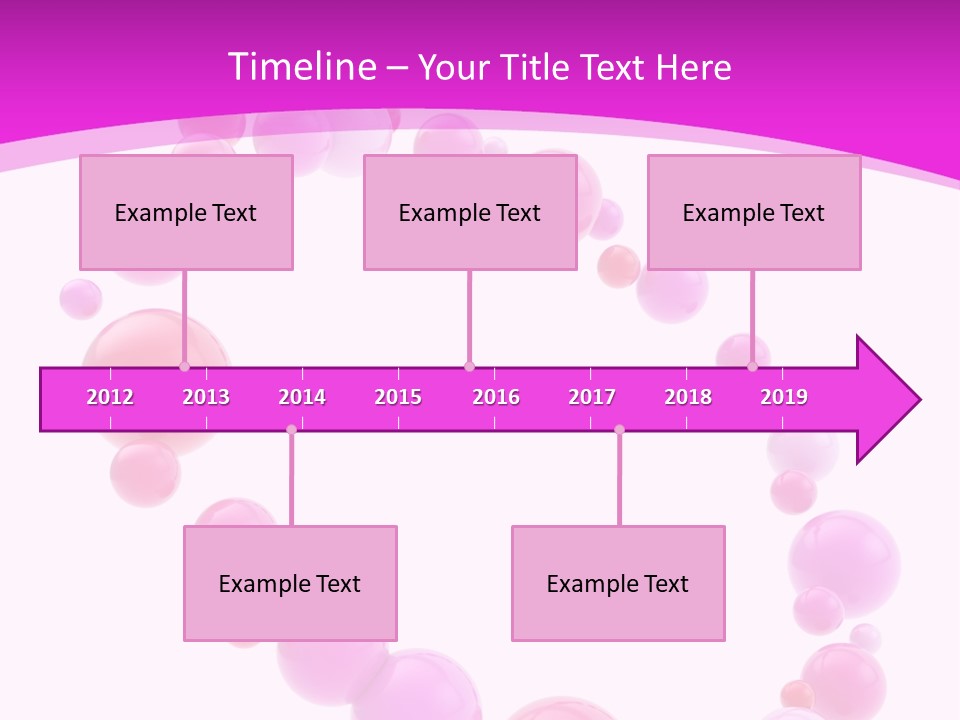 Timeline – Your Title Text Here

Example Text

Example Text

Example Text

2012 2013 2014 2015 2016 2017 2018 2019

Example Text

Example Text